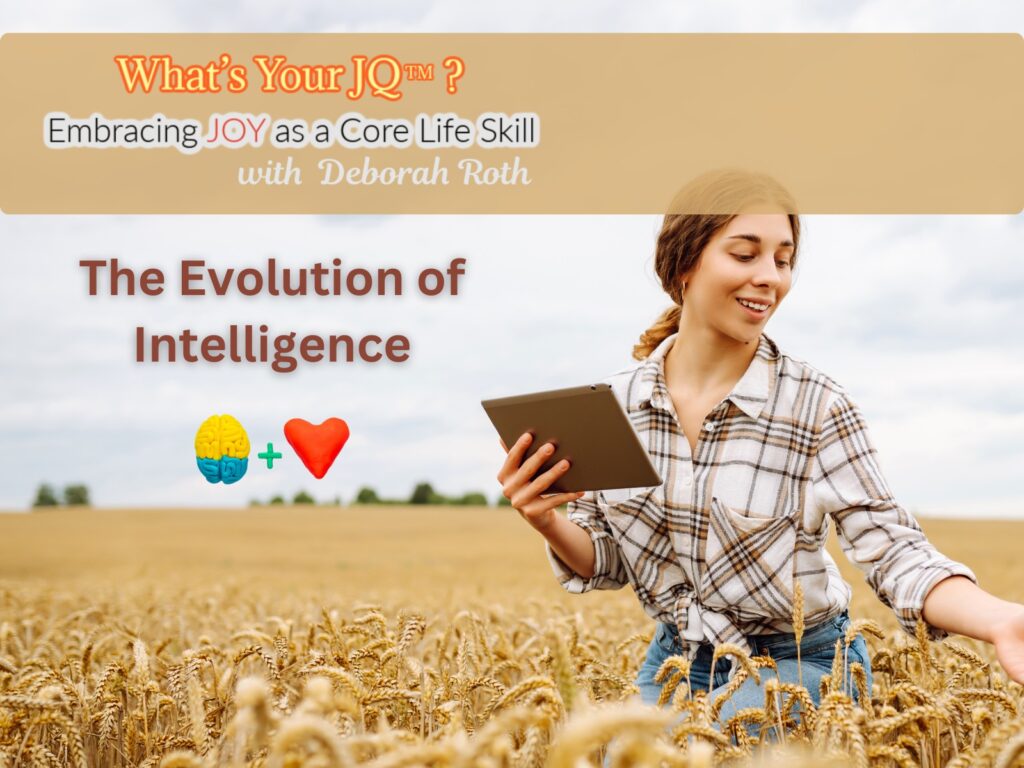 What's Your JQ™ ?
Embracing JOY as a Core Life Skill
with Deborah Roth

The Evolution of Intelligence

+